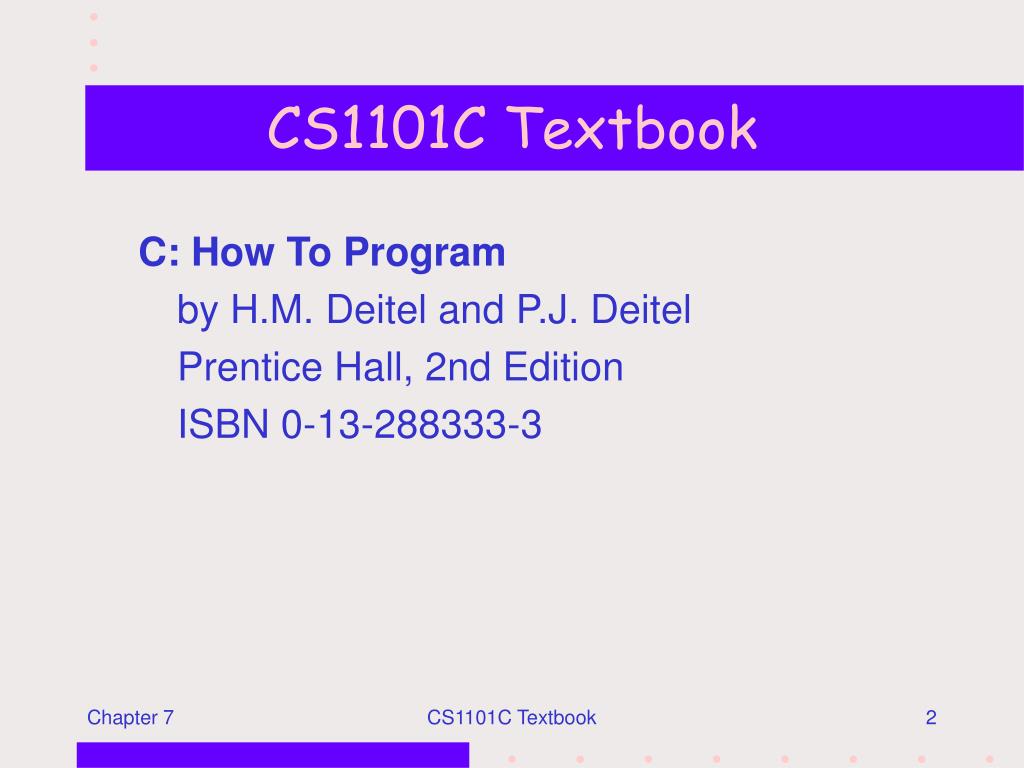 CS1101C Textbook

C: How To Program
by H.M. Deitel and P.J. Deitel
Prentice Hall, 2nd Edition
ISBN 0-13-288333-3

Chapter 7
CS1101C Textbook
2